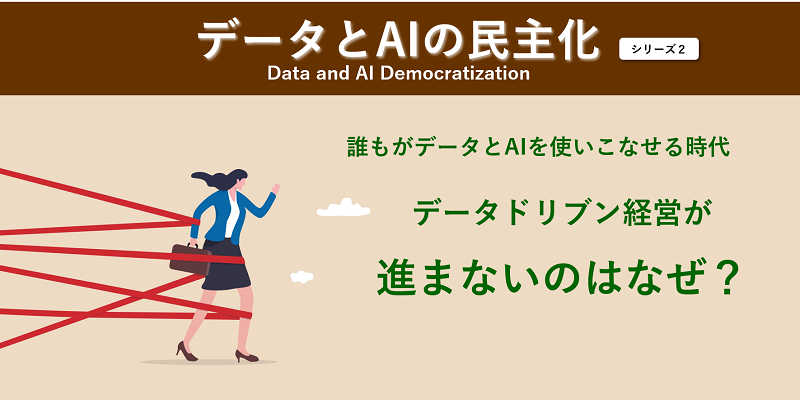 データとAIの民主化

シリーズ２

Data and AI Democratization

誰もがデータとAIを使いこなせる時代

データドリブン経営が

進まないのはなぜ？